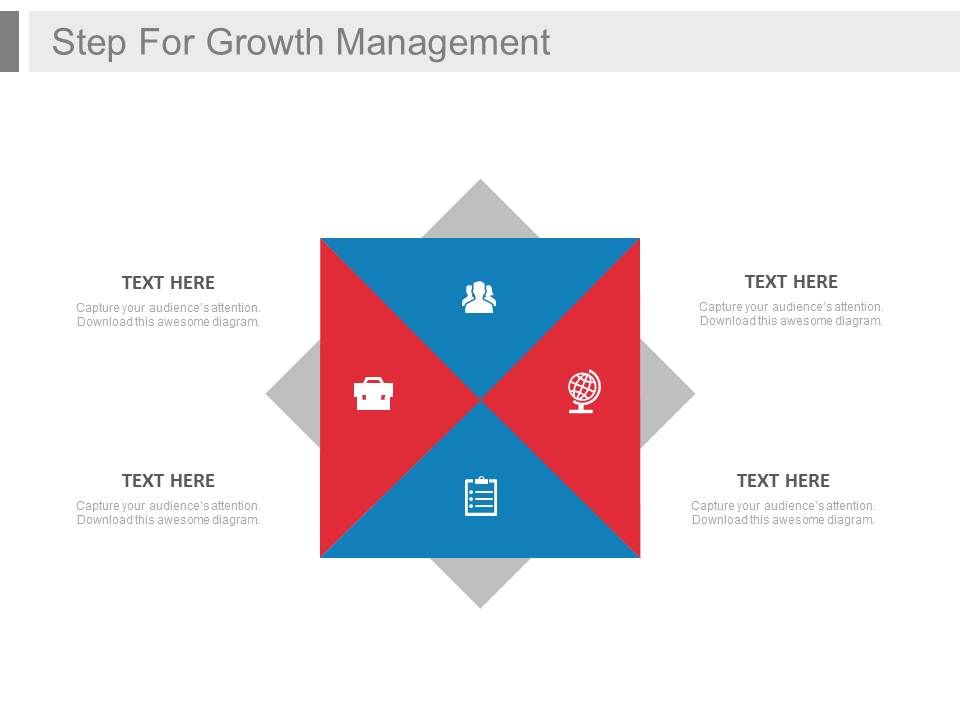 Step For Growth Management

TEXT HERE
Capture your audience's attention. Download this awesome diagram.

TEXT HERE
Capture your audience's attention. Download this awesome diagram.

TEXT HERE
Capture your audience's attention. Download this awesome diagram.

TEXT HERE
Capture your audience's attention. Download this awesome diagram.